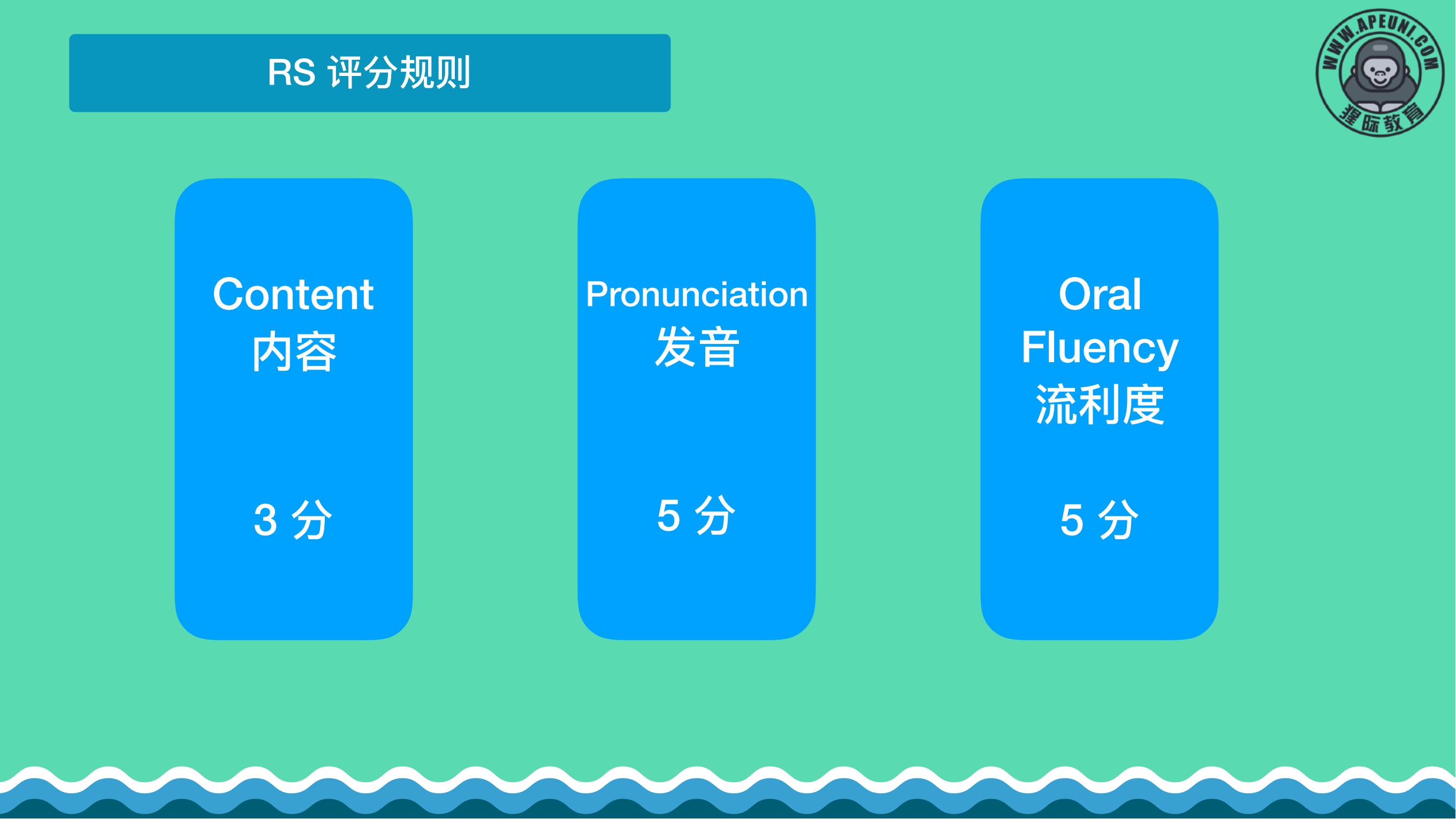 RS 评分规则

WWW.APEUNI.COM
猩际教育

Content
内容

3 分

Pronunciation
发音

5 分

Oral
Fluency
流利度

5 分